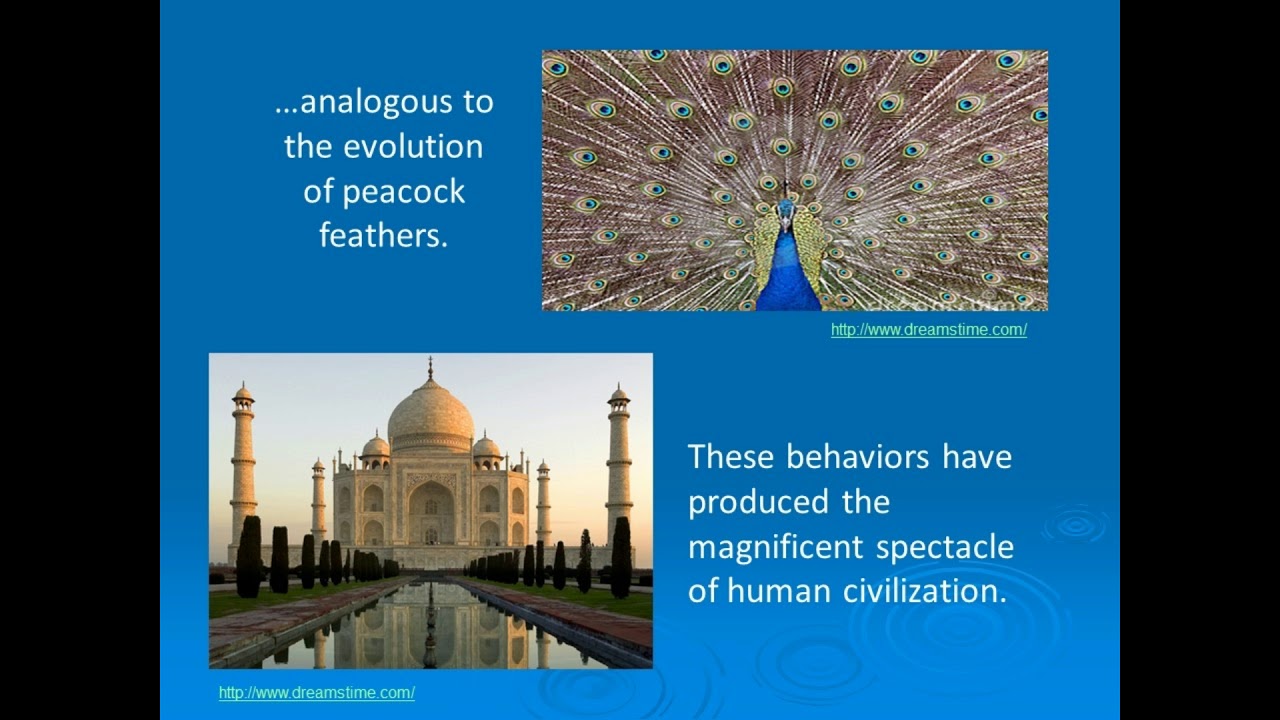 …analogous to the evolution of peacock feathers.

http://www.dreamstime.com/

These behaviors have produced the magnificent spectacle of human civilization.

http://www.dreamstime.com/